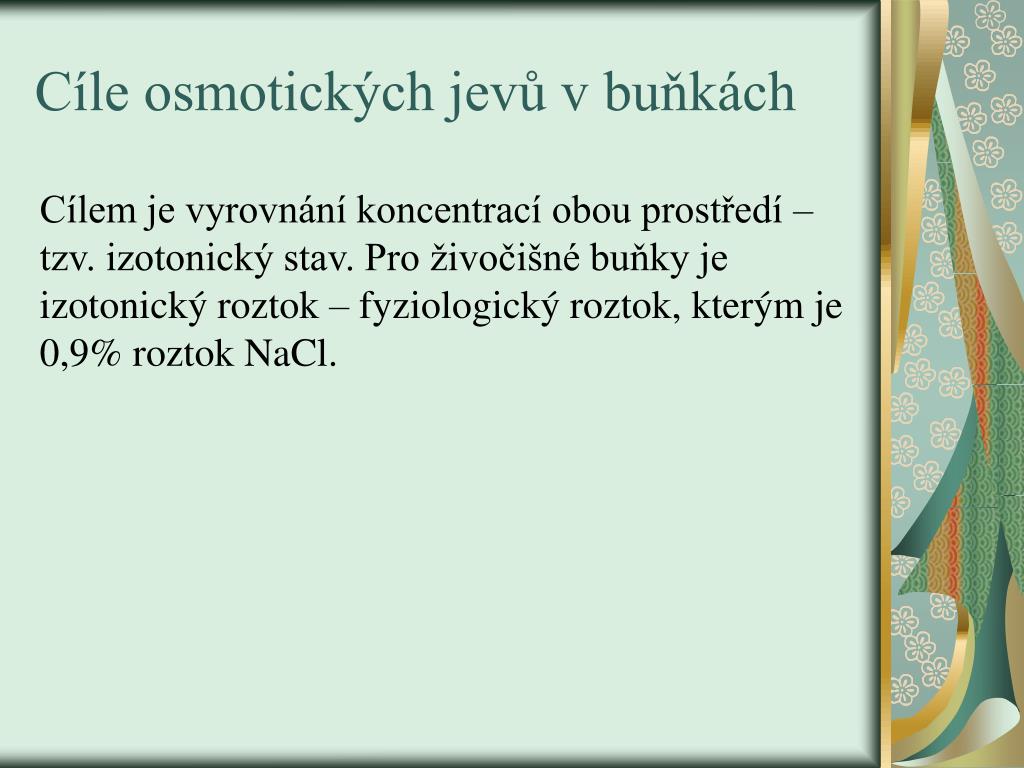 Cíle osmotických jevů v buňkách

Cílem je vyrovnání koncentrací obou prostředí – tzv. izotonický stav. Pro živočišné buňky je izotonický roztok – fyziologický roztok, kterým je 0,9% roztok NaCl.